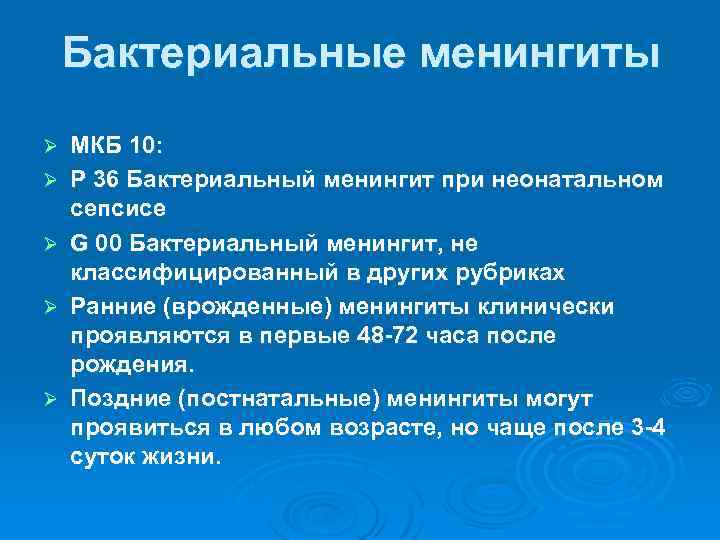 Бактериальные менингиты

➢ МКБ 10:
➢ Р 36 Бактериальный менингит при неонатальном сепсисе
➢ G 00 Бактериальный менингит, не классифицированный в других рубриках
➢ Ранние (врожденные) менингиты клинически проявляются в первые 48-72 часа после рождения.
➢ Поздние (постнатальные) менингиты могут проявиться в любом возрасте, но чаще после 3-4 суток жизни.